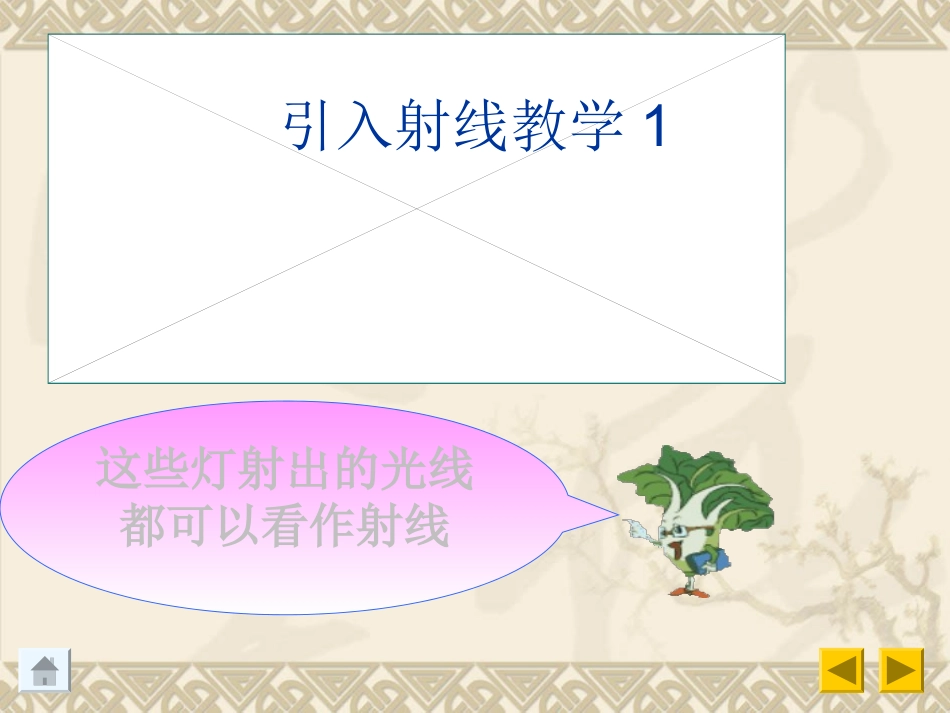 引入射线教学 1

这些灯射出的光线都可以看作射线